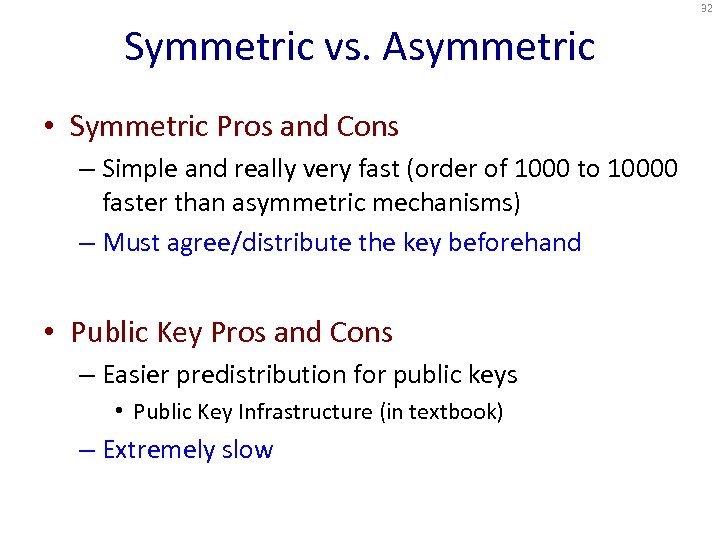 32

Symmetric vs. Asymmetric

• Symmetric Pros and Cons
– Simple and really very fast (order of 1000 to 10000 faster than asymmetric mechanisms)
– Must agree/distribute the key beforehand

• Public Key Pros and Cons
– Easier predistribution for public keys
• Public Key Infrastructure (in textbook)
– Extremely slow